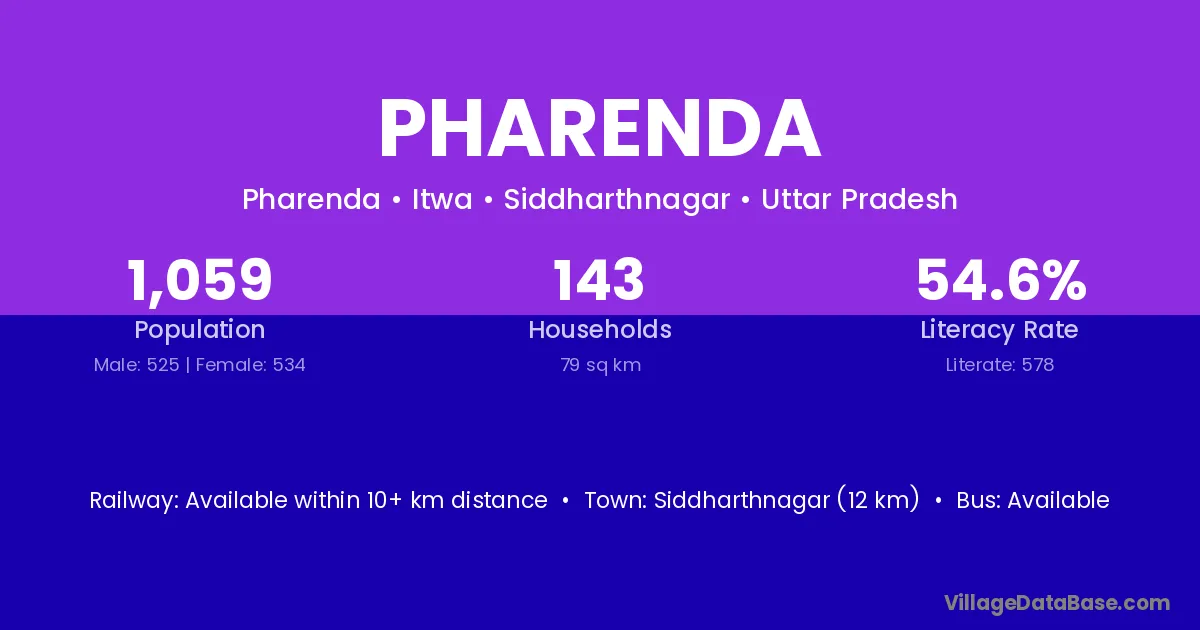 PHARENDA

Pharenda • Itwa • Siddharthnagar • Uttar Pradesh

1,059
Population
Male: 525 | Female: 534

143
Households
79 sq km

54.6%
Literacy Rate
Literate: 578

Railway: Available within 10+ km distance • Town: Siddharthnagar (12 km) • Bus: Available

VillageDataBase.com